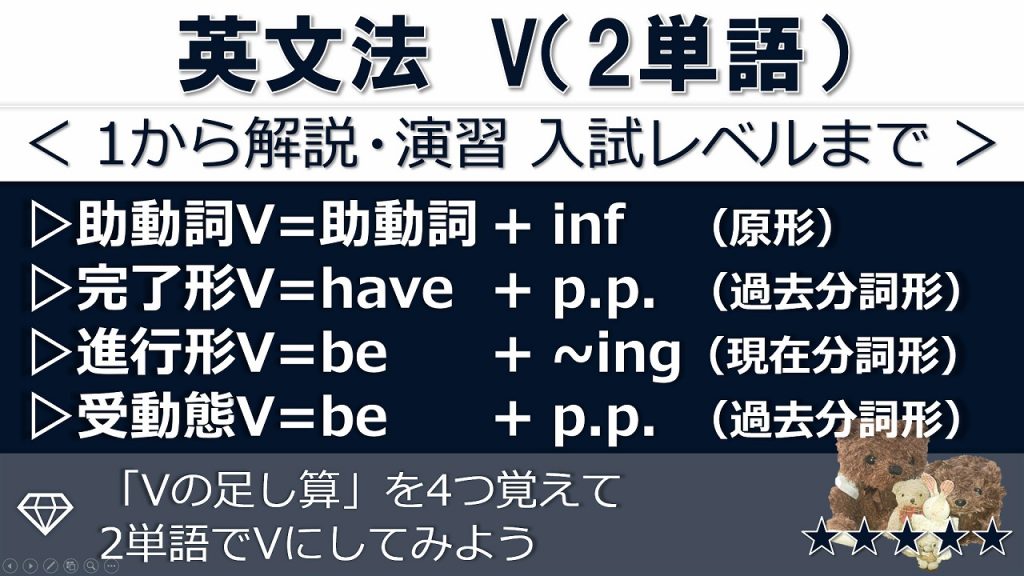 英文法 V(2単語)

< 1から解説・演習 入試レベルまで >

▷助動詞V=助動詞 + inf (原形)
▷完了形V=have + p.p. (過去分詞形)
▷進行形V=be + ~ing (現在分詞形)
▷受動態V=be + p.p. (過去分詞形)

「Vの足し算」を4つ覚えて
2単語でVにしてみよう

★★★★★